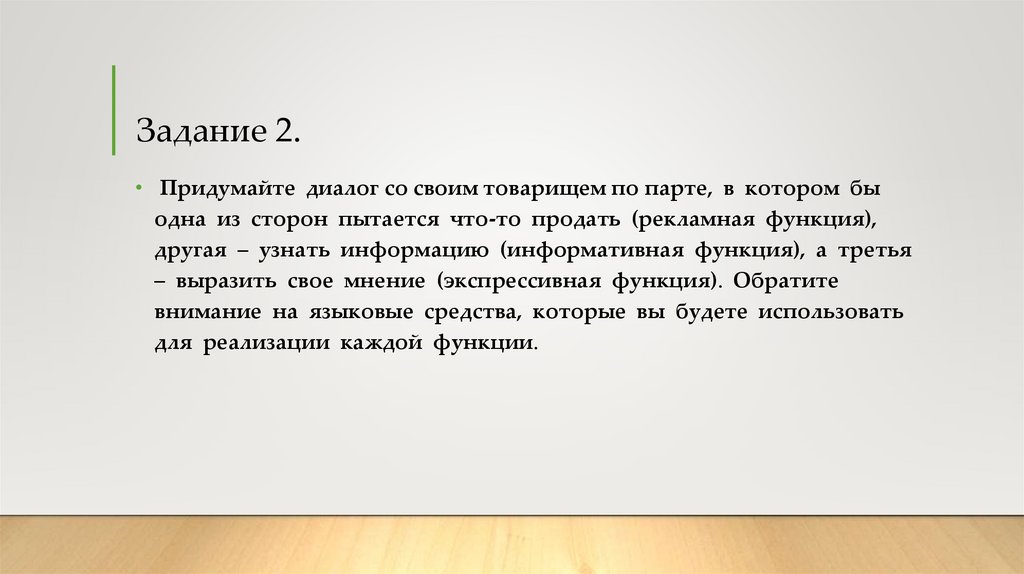 Задание 2.

• Придумайте диалог со своим товарищем по парте, в котором бы одна из сторон пытается что-то продать (рекламная функция), другая – узнать информацию (информативная функция), а третья – выразить свое мнение (экспрессивная функция). Обратите внимание на языковые средства, которые вы будете использовать для реализации каждой функции.